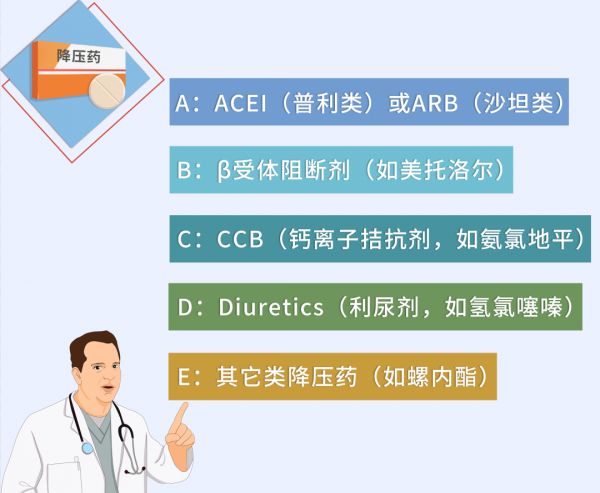 降压药

A：ACEI（普利类）或ARB（沙坦类）

B：β受体阻断剂（如美托洛尔）

C：CCB（钙离子拮抗剂，如氨氯地平）

D：Diuretics（利尿剂，如氢氯噻嗪）

E：其它类降压药（如螺内酯）